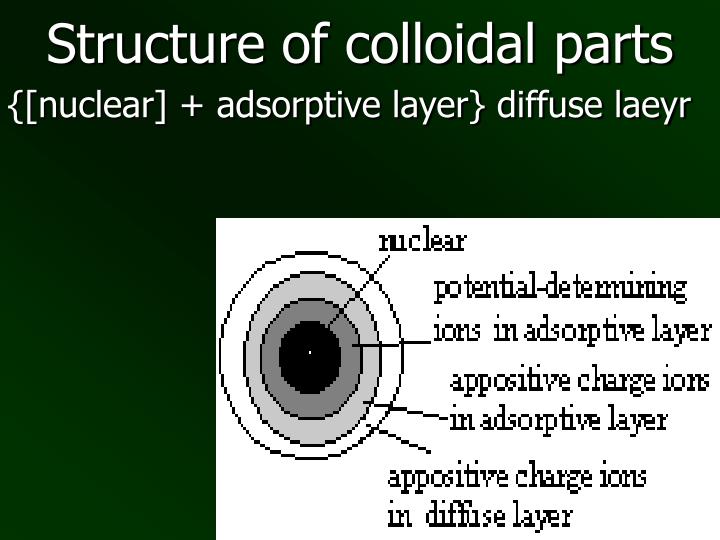 Structure of colloidal parts
{[nuclear] + adsorptive layer} diffuse laeyr

nuclear

potential-determining ions in adsorptive layer

appositive charge ions in adsorptive layer

appositive charge ions in diffuse layer